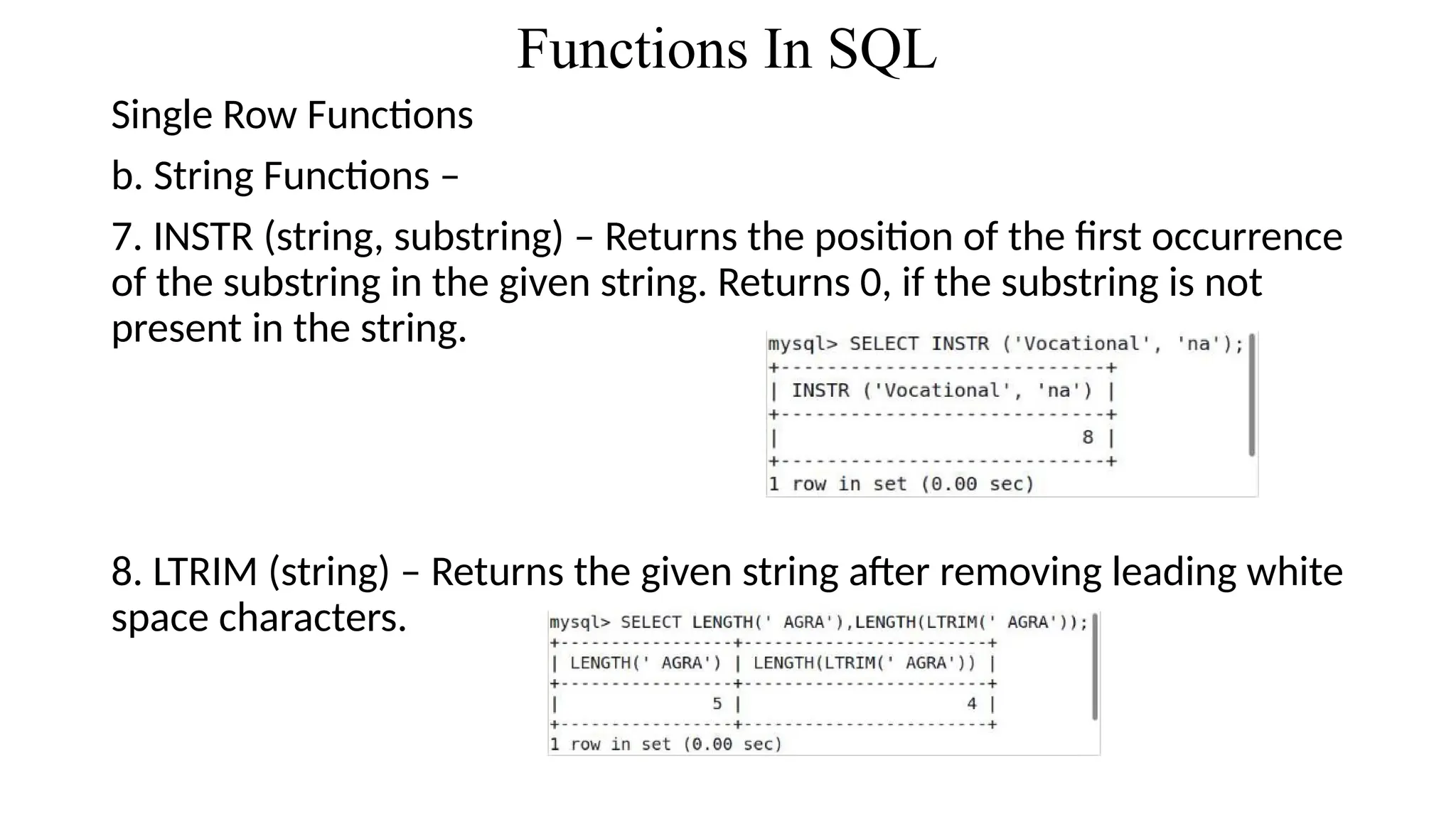 Functions In SQL

Single Row Functions

b. String Functions –

7. INSTR (string, substring) – Returns the position of the first occurrence of the substring in the given string. Returns 0, if the substring is not present in the string.

mysql> SELECT INSTR ('Vocational', 'na');
+----------------------------+
| INSTR ('Vocational', 'na') |
+----------------------------+
|                          8 |
+----------------------------+
1 row in set (0.00 sec)

8. LTRIM (string) – Returns the given string after removing leading white space characters.

mysql> SELECT LENGTH(' AGRA'),LENGTH(LTRIM(' AGRA'));
+-----------------+------------------------+
| LENGTH(' AGRA') | LENGTH(LTRIM(' AGRA')) |
+-----------------+------------------------+
|               5 |                      4 |
+-----------------+------------------------+
1 row in set (0.00 sec)